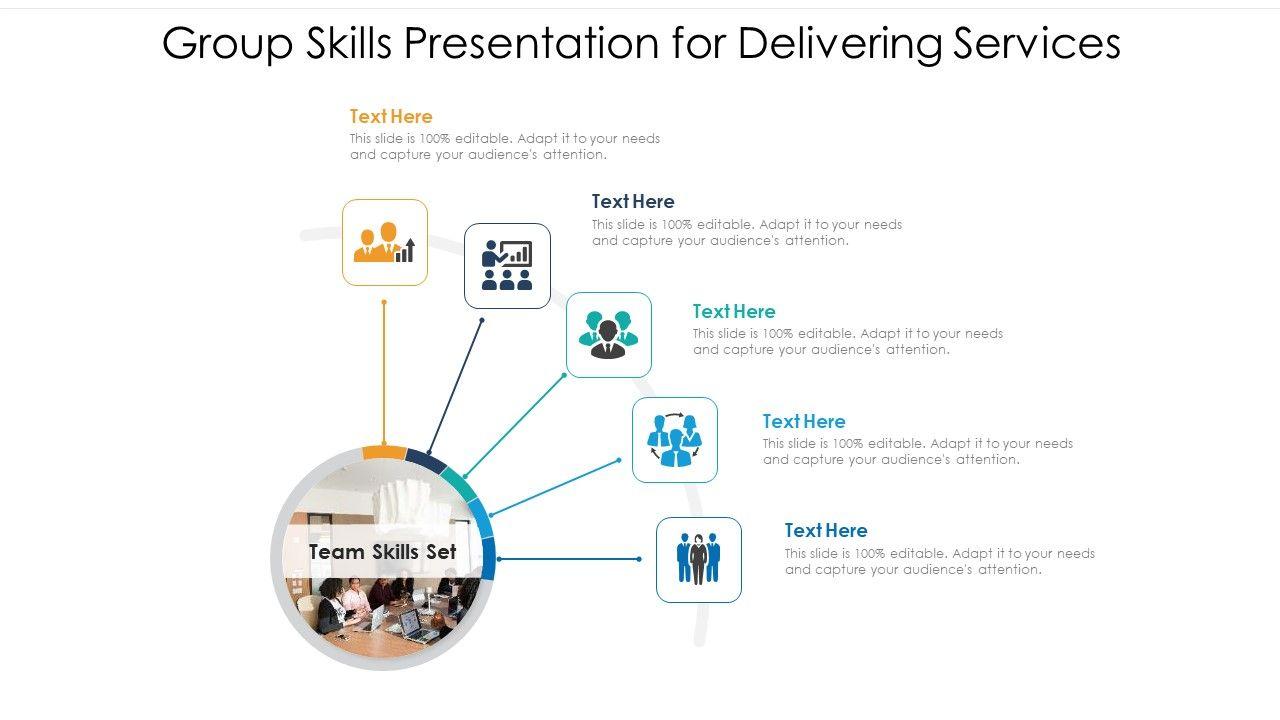 Group Skills Presentation for Delivering Services

Text Here
This slide is 100% editable. Adapt it to your needs and capture your audience's attention.

Text Here
This slide is 100% editable. Adapt it to your needs and capture your audience's attention.

Text Here
This slide is 100% editable. Adapt it to your needs and capture your audience's attention.

Text Here
This slide is 100% editable. Adapt it to your needs and capture your audience's attention.

Text Here
This slide is 100% editable. Adapt it to your needs and capture your audience's attention.

Team Skills Set